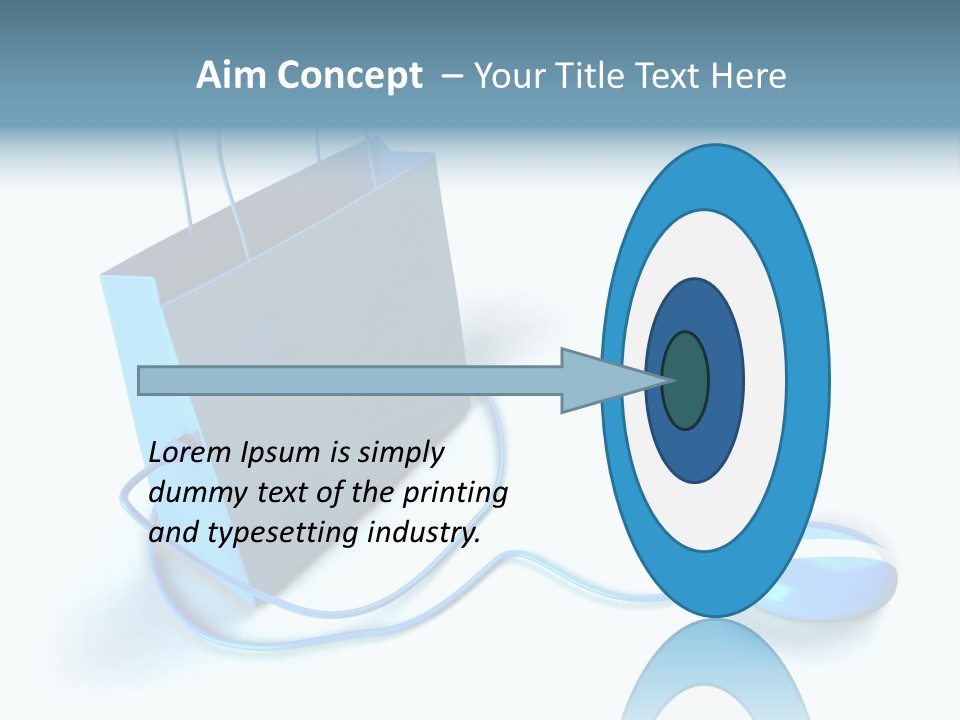 Aim Concept – Your Title Text Here

Lorem Ipsum is simply dummy text of the printing and typesetting industry.